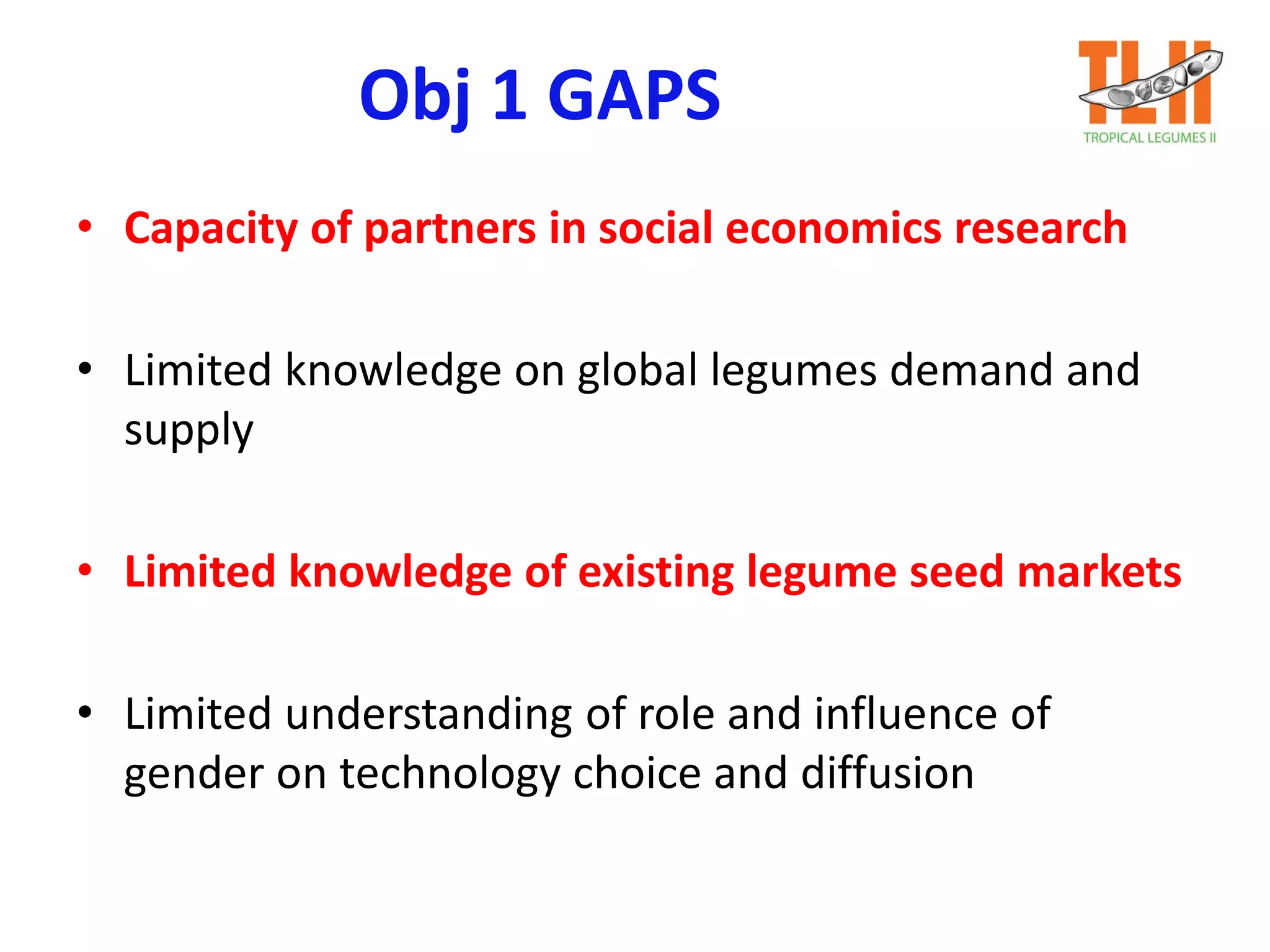 Obj 1 GAPS

TLII
TROPICAL LEGUMES II

• Capacity of partners in social economics research

• Limited knowledge on global legumes demand and supply

• Limited knowledge of existing legume seed markets

• Limited understanding of role and influence of gender on technology choice and diffusion